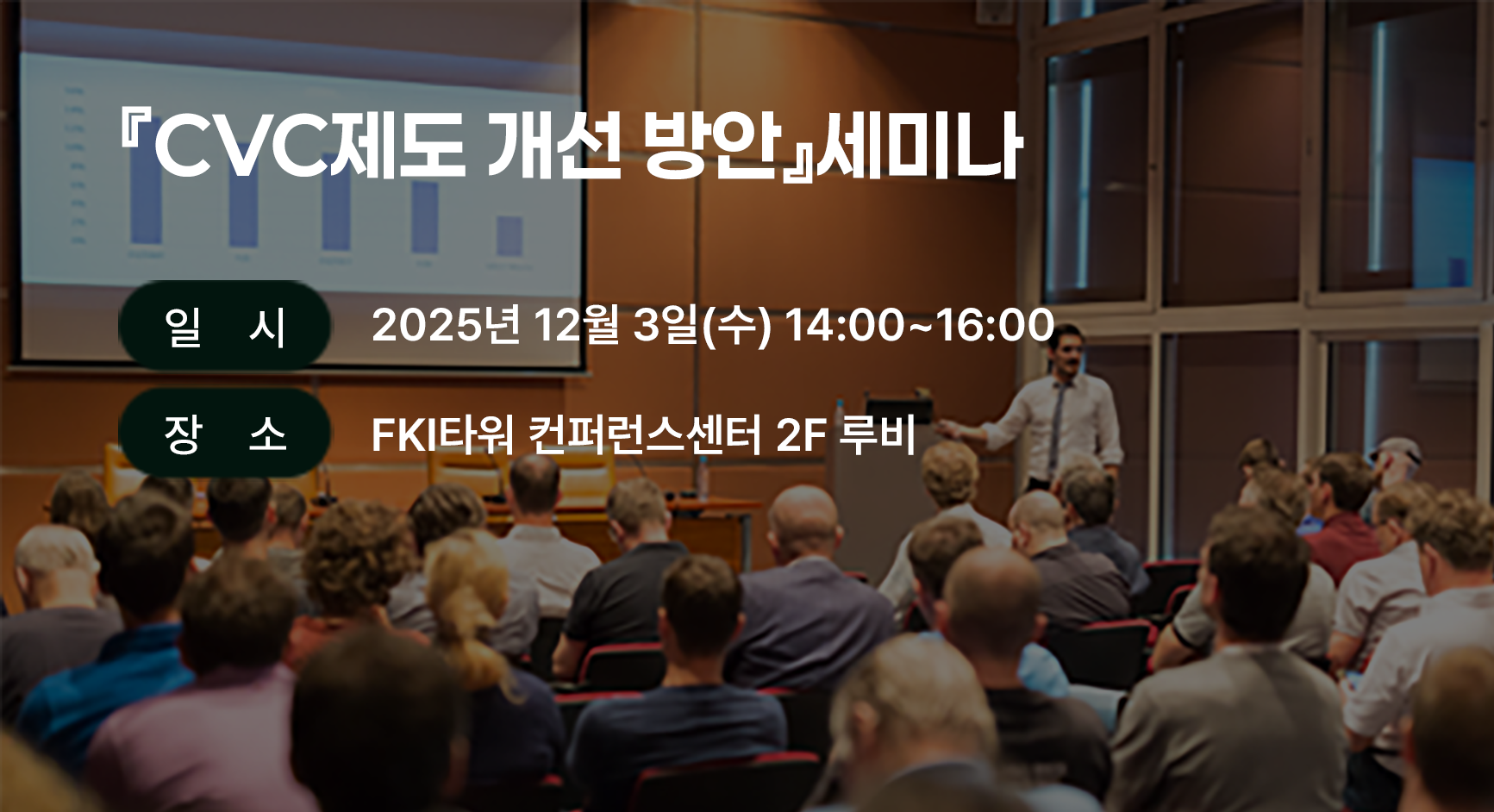 『CVC제도 개선 방안』세미나

일 시 2025년 12월 3일(수) 14:00~16:00

장 소 FKI타워 컨퍼런스센터 2F 루비